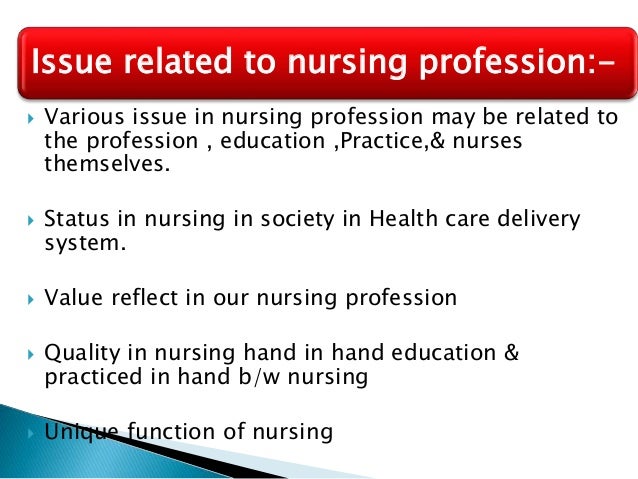 Issue related to nursing profession:-

Various issue in nursing profession may be related to the profession , education ,Practice,& nurses themselves.

Status in nursing in society in Health care delivery system.

Value reflect in our nursing profession

Quality in nursing hand in hand education & practiced in hand b/w nursing

Unique function of nursing